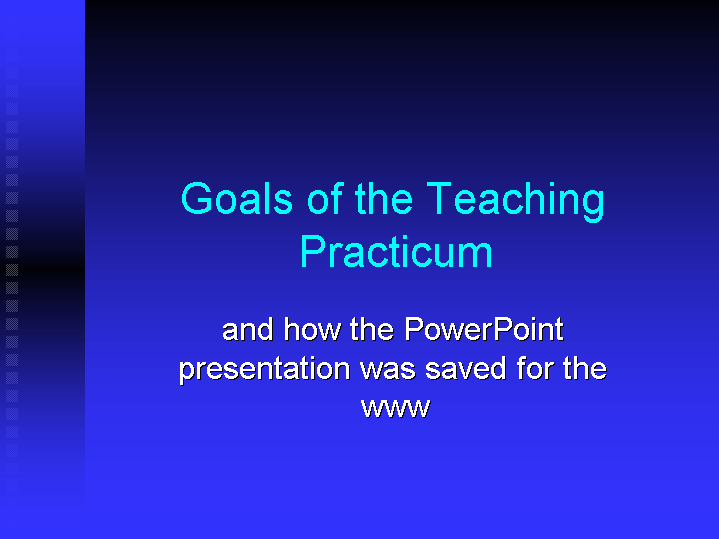 Goals of the Teaching Practicum

and how the PowerPoint presentation was saved for the www